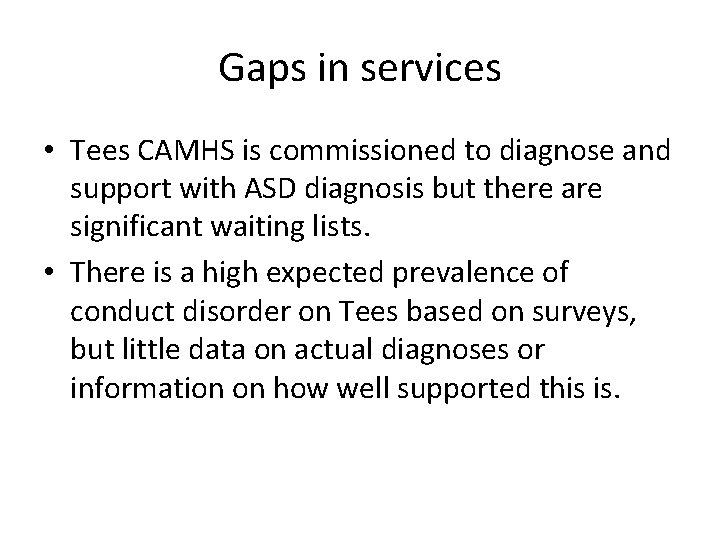 Gaps in services

• Tees CAMHS is commissioned to diagnose and support with ASD diagnosis but there are significant waiting lists.

• There is a high expected prevalence of conduct disorder on Tees based on surveys, but little data on actual diagnoses or information on how well supported this is.